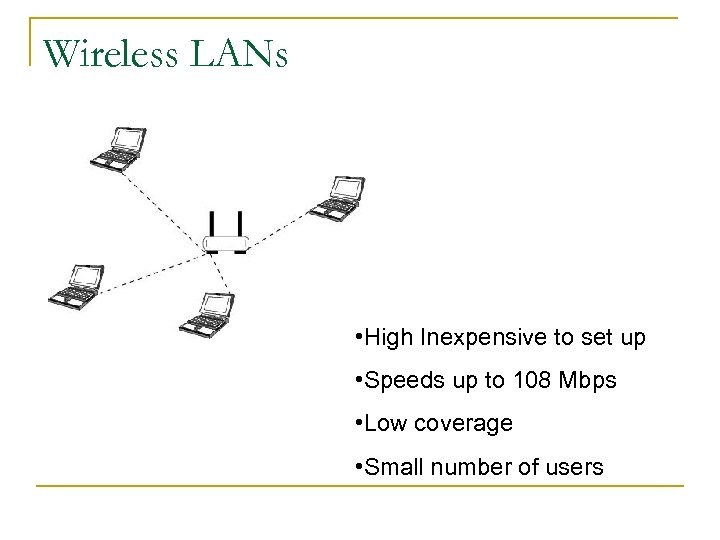 Wireless LANs

•High Inexpensive to set up

•Speeds up to 108 Mbps

•Low coverage

•Small number of users